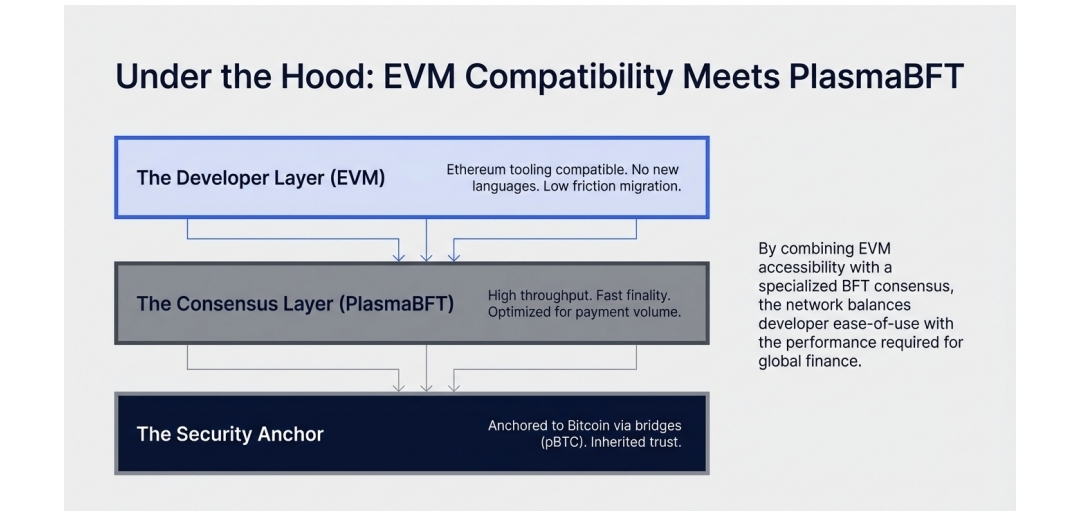 Under the Hood: EVM Compatibility Meets PlasmaBFT

The Developer Layer (EVM)

Ethereum tooling compatible. No new languages. Low friction migration.

The Consensus Layer (PlasmaBFT)

High throughput. Fast finality. Optimized for payment volume.

The Security Anchor

Anchored to Bitcoin via bridges (pBTC). Inherited trust.

By combining EVM accessibility with a specialized BFT consensus, the network balances developer ease-of-use with the performance required for global finance.